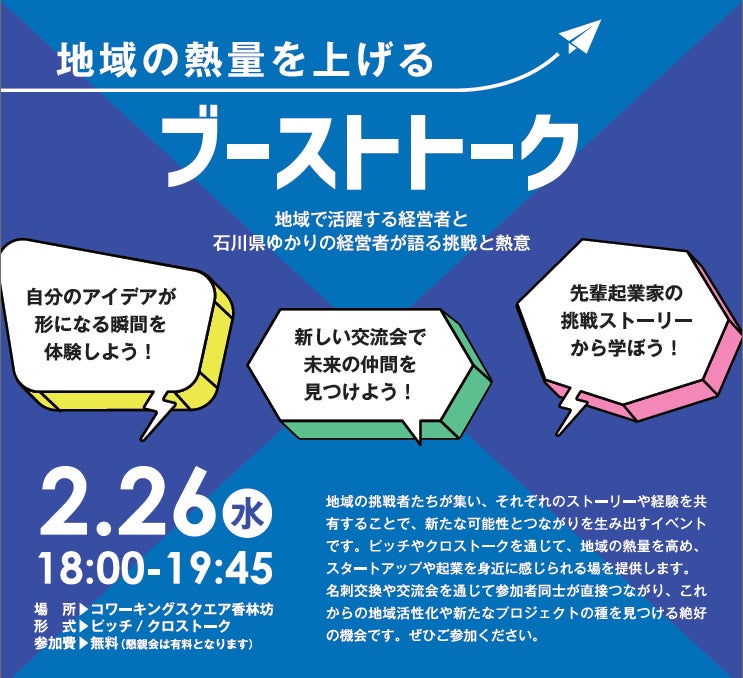 地域の熱量を上げる

ブーストトーク

地域で活躍する経営者と
石川県ゆかりの経営者が語る挑戦と熱意

自分のアイデアが
形になる瞬間を
体験しよう！

新しい交流会で
未来の仲間を
見つけよう！

先輩起業家の
挑戦ストーリー
から学ぼう！

2.26 水
18:00-19:45

場　所▶コワーキングスクエア香林坊
形　式▶ピッチ / クロストーク
参加費▶無料（懇親会は有料となります）

地域の挑戦者たちが集い、それぞれのストーリーや経験を共有することで、新たな可能性とつながりを生み出すイベントです。ピッチやクロストークを通じて、地域の熱量を高め、スタートアップや起業を身近に感じられる場を提供します。名刺交換や交流会を通じて参加者同士が直接つながり、これからの地域活性化や新たなプロジェクトの種を見つける絶好の機会です。ぜひご参加ください。